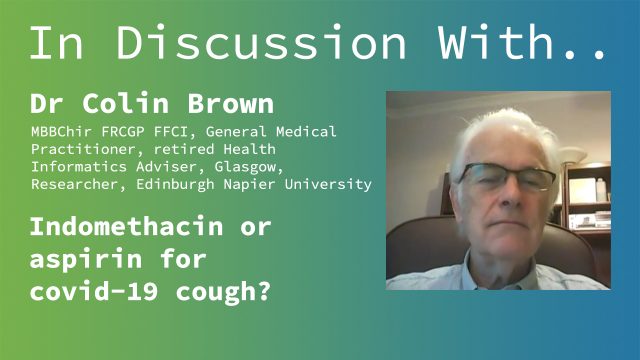 In Discussion With..

Dr Colin Brown

MBBChir FRCGP FFCI, General Medical Practitioner, retired Health Informatics Adviser, Glasgow, Researcher, Edinburgh Napier University

Indomethacin or aspirin for covid-19 cough?